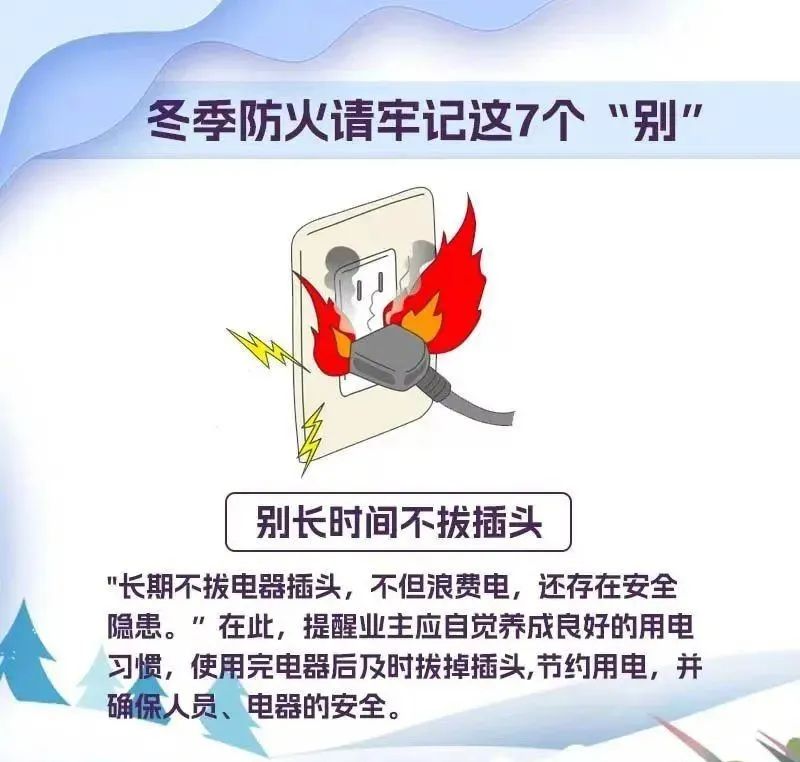 冬季防火请牢记这7个“别”

别长时间不拔插头

"长期不拔电器插头，不但浪费电，还存在安全隐患。”在此，提醒业主应自觉养成良好的用电习惯，使用完电器后及时拔掉插头,节约用电，并确保人员、电器的安全。